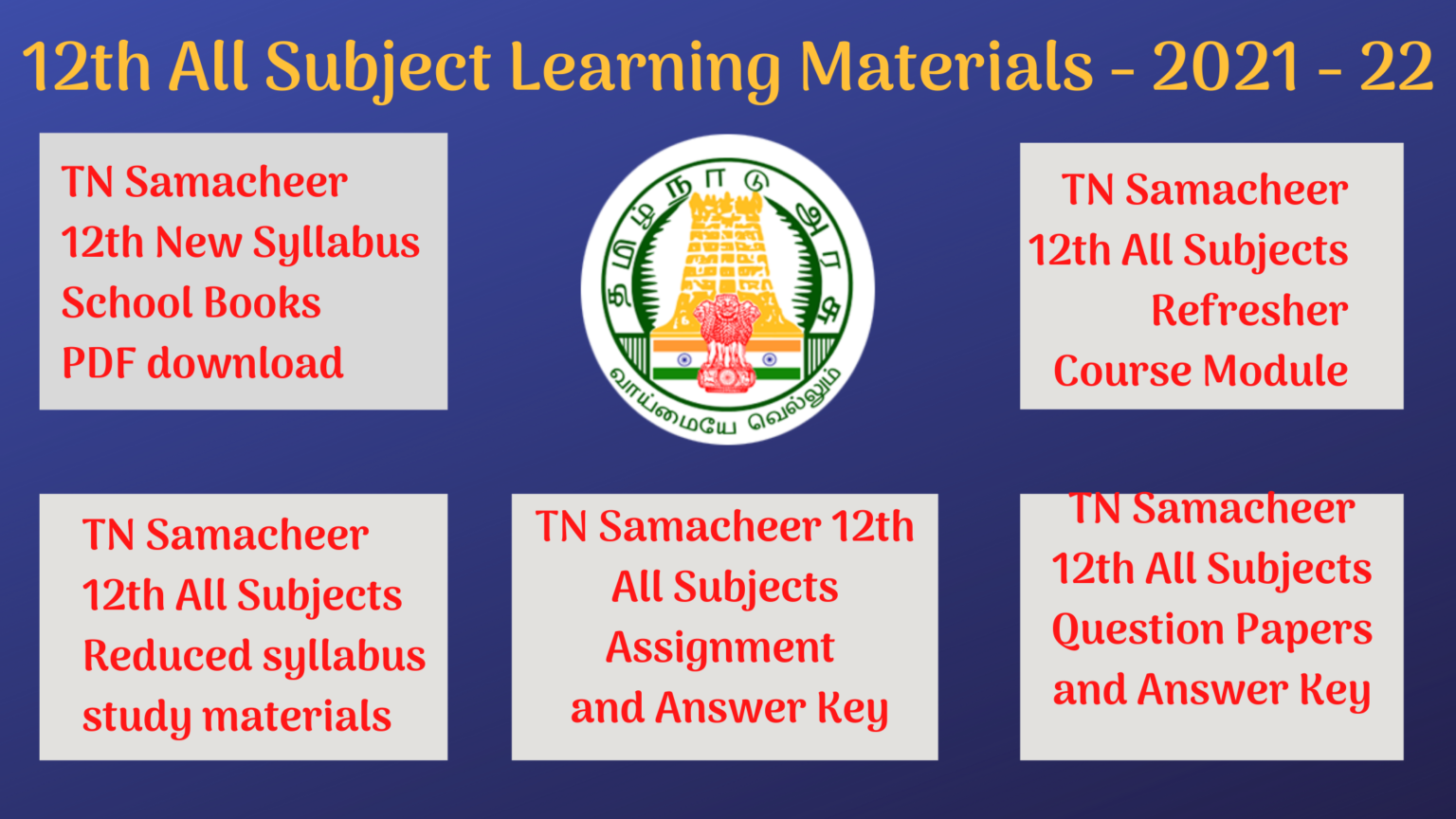 12th All Subject Learning Materials - 2021 - 22

TN Samacheer 12th New Syllabus School Books PDF download

தமிழ்நாடு அரசு

வாய்மையே வெல்லும்

TN Samacheer 12th All Subjects Refresher Course Module

TN Samacheer 12th All Subjects Reduced syllabus study materials

TN Samacheer 12th All Subjects Assignment and Answer Key

TN Samacheer 12th All Subjects Question Papers and Answer Key